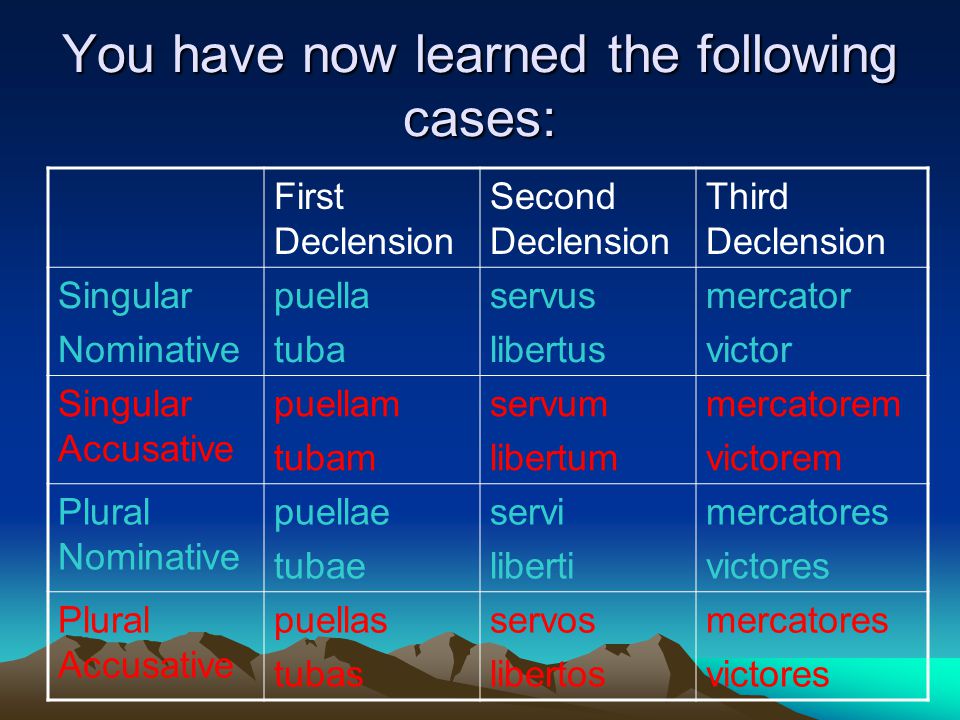 You have now learned the following cases:

| | First Declension | Second Declension | Third Declension |
|---|---|---|---|
| Singular Nominative | puella tuba | servus libertus | mercator victor |
| Singular Accusative | puellam tubam | servum libertum | mercatorem victorem |
| Plural Nominative | puellae tubae | servi liberti | mercatores victores |
| Plural Accusative | puellas tubas | servos libertos | mercatores victores |